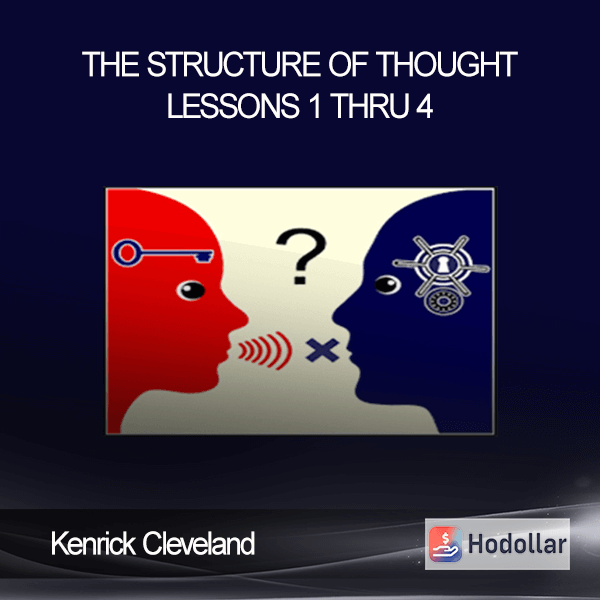 THE STRUCTURE OF THOUGHT LESSONS 1 THRU 4

?

Kenrick Cleveland

Hodollar